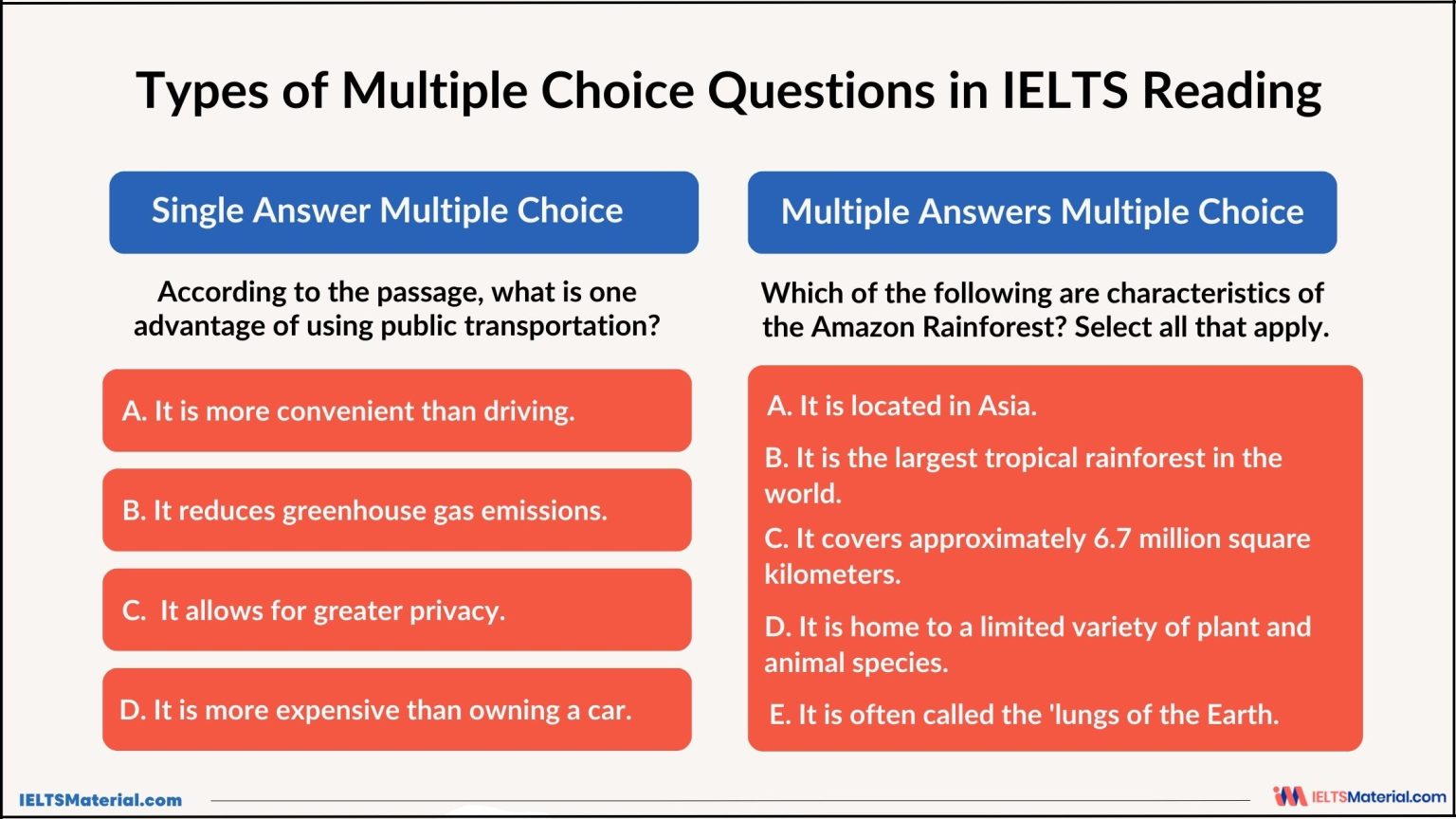 Types of Multiple Choice Questions in IELTS Reading

Single Answer Multiple Choice

According to the passage, what is one advantage of using public transportation?

A. It is more convenient than driving.

B. It reduces greenhouse gas emissions.

C. It allows for greater privacy.

D. It is more expensive than owning a car.

Multiple Answers Multiple Choice

Which of the following are characteristics of the Amazon Rainforest? Select all that apply.

A. It is located in Asia.

B. It is the largest tropical rainforest in the world.

C. It covers approximately 6.7 million square kilometers.

D. It is home to a limited variety of plant and animal species.

E. It is often called the 'lungs of the Earth.

IELTSMaterial.com

IELTSMaterial.com